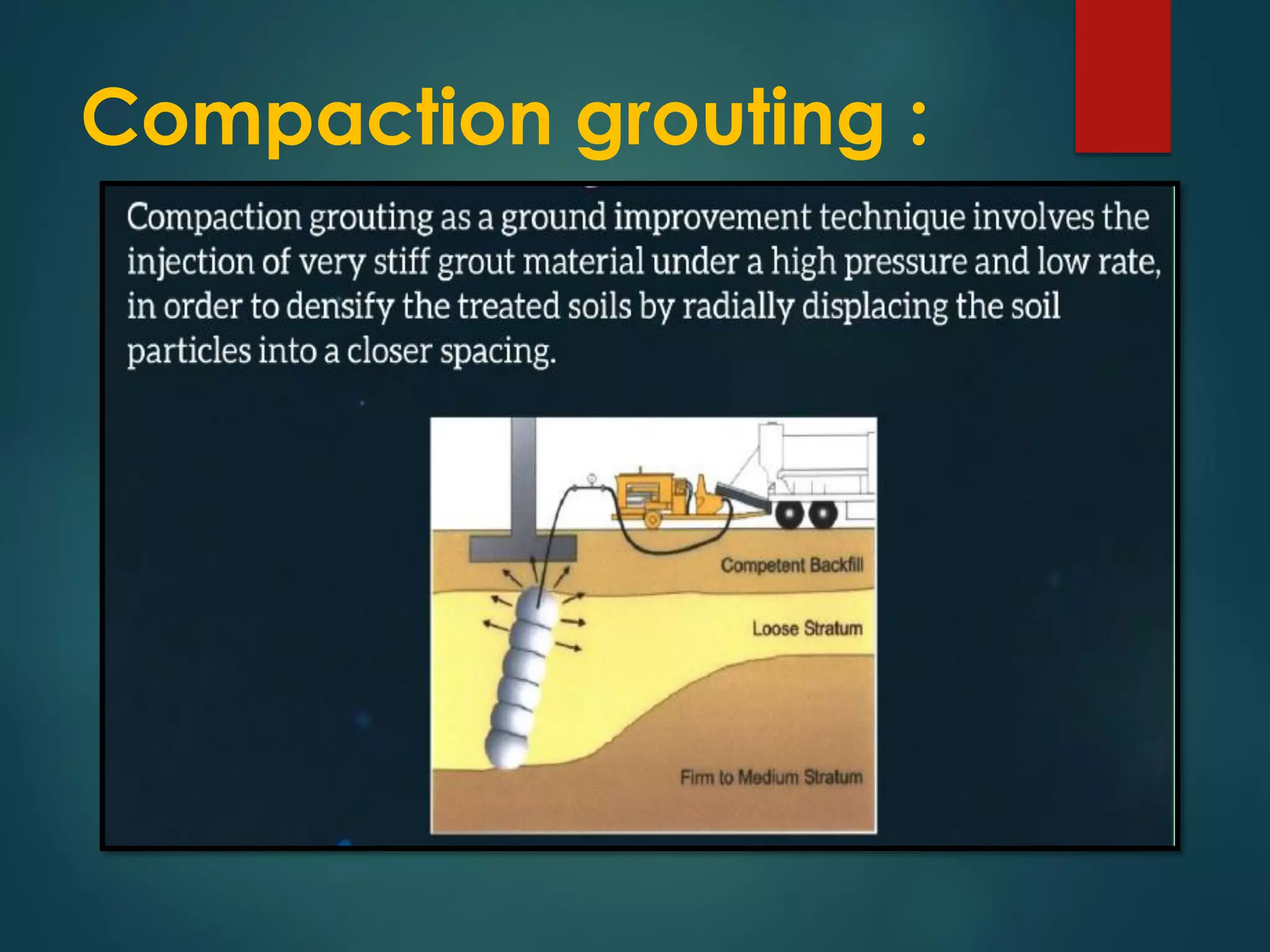 Compaction grouting :

Compaction grouting as a ground improvement technique involves the injection of very stiff grout material under a high pressure and low rate, in order to densify the treated soils by radially displacing the soil particles into a closer spacing.

Competent Backfill

Loose Stratum

Firm to Medium Stratum